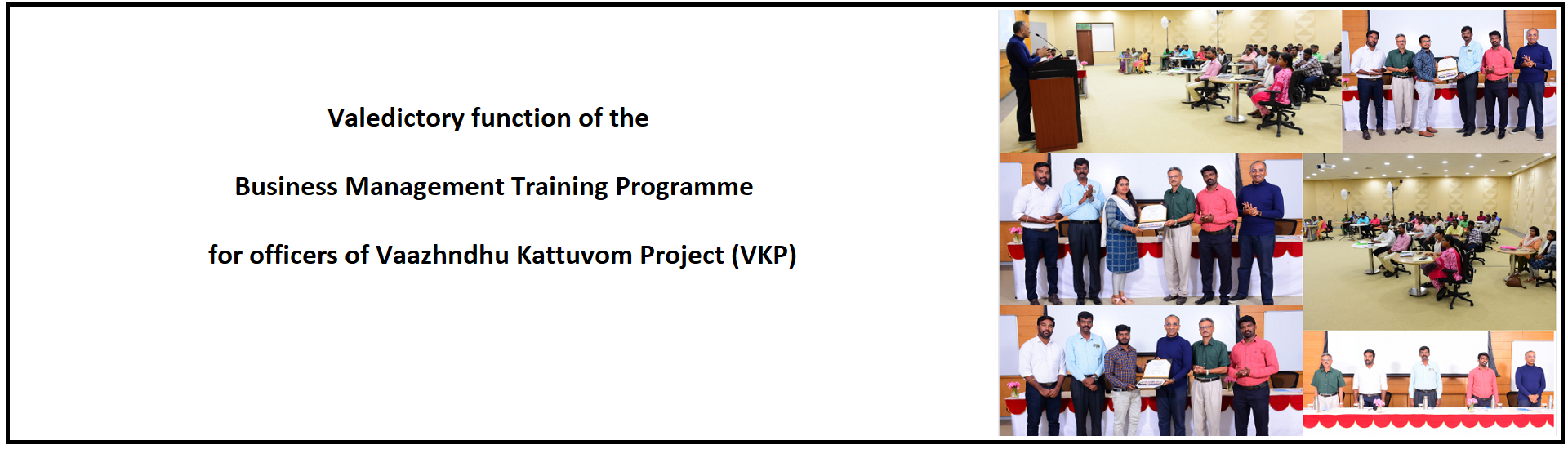 Valedictory function of the

Business Management Training Programme

for officers of Vaazhndhu Kattuvom Project (VKP)